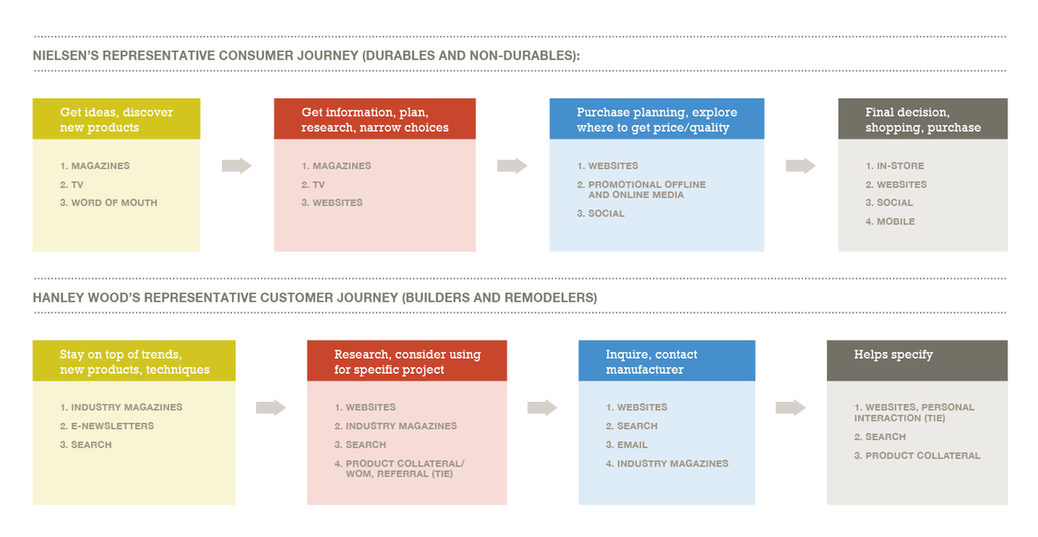 NIELSEN'S REPRESENTATIVE CONSUMER JOURNEY (DURABLES AND NON-DURABLES):

Get ideas, discover new products

1. MAGAZINES
2. TV
3. WORD OF MOUTH

Get information, plan, research, narrow choices

1. MAGAZINES
2. TV
3. WEBSITES

Purchase planning, explore where to get price/quality

1. WEBSITES
2. PROMOTIONAL OFFLINE AND ONLINE MEDIA
3. SOCIAL

Final decision, shopping, purchase

1. IN-STORE
2. WEBSITES
3. SOCIAL
4. MOBILE

HANLEY WOOD'S REPRESENTATIVE CUSTOMER JOURNEY (BUILDERS AND REMODELERS)

Stay on top of trends, new products, techniques

1. INDUSTRY MAGAZINES
2. E-NEWSLETTERS
3. SEARCH

Research, consider using for specific project

1. WEBSITES
2. INDUSTRY MAGAZINES
3. SEARCH
4. PRODUCT COLLATERAL/ WOM, REFERRAL (TIE)

Inquire, contact manufacturer

1. WEBSITES
2. SEARCH
3. EMAIL
4. INDUSTRY MAGAZINES

Helps specify

1. WEBSITES, PERSONAL INTERACTION (TIE)
2. SEARCH
3. PRODUCT COLLATERAL